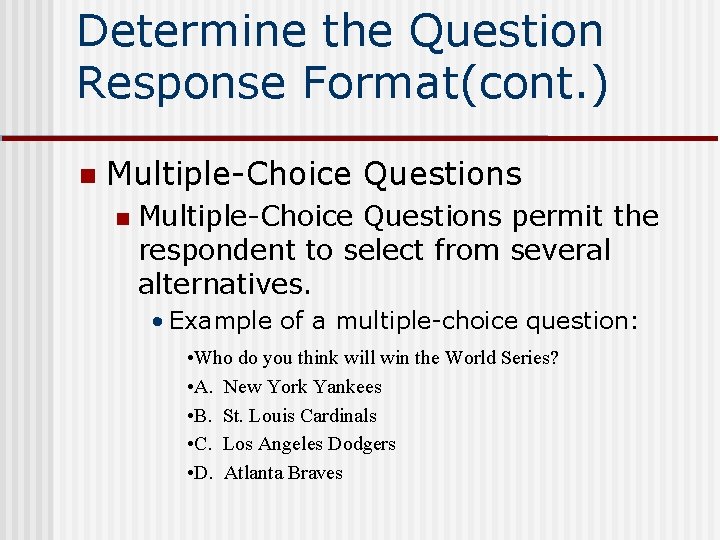 Determine the Question Response Format(cont.)

Multiple-Choice Questions

Multiple-Choice Questions permit the respondent to select from several alternatives.

• Example of a multiple-choice question:

•Who do you think will win the World Series?

•A. New York Yankees

•B. St. Louis Cardinals

•C. Los Angeles Dodgers

•D. Atlanta Braves